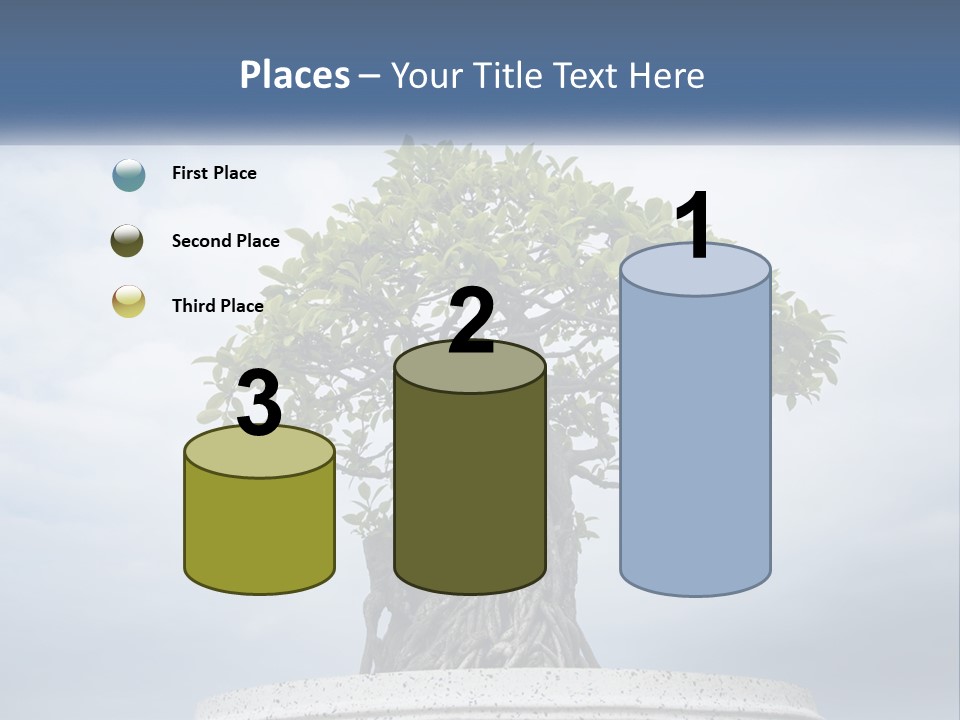 Places – Your Title Text Here

First Place

Second Place

Third Place

3

2

1